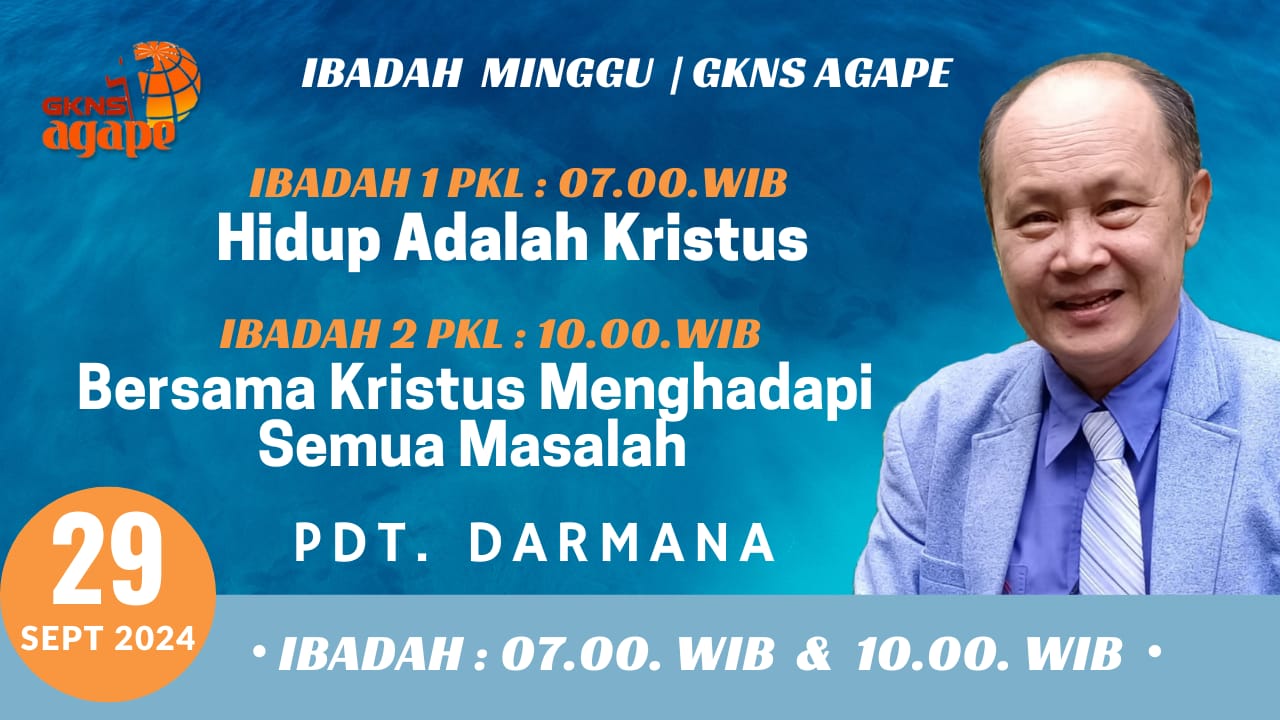 GKNS agape

IBADAH MINGGU | GKNS AGAPE

IBADAH 1 PKL : 07.00.WIB
Hidup Adalah Kristus

IBADAH 2 PKL : 10.00.WIB
Bersama Kristus Menghadapi Semua Masalah

PDT. DARMANA

29
SEPT 2024

• IBADAH : 07.00. WIB & 10.00. WIB •